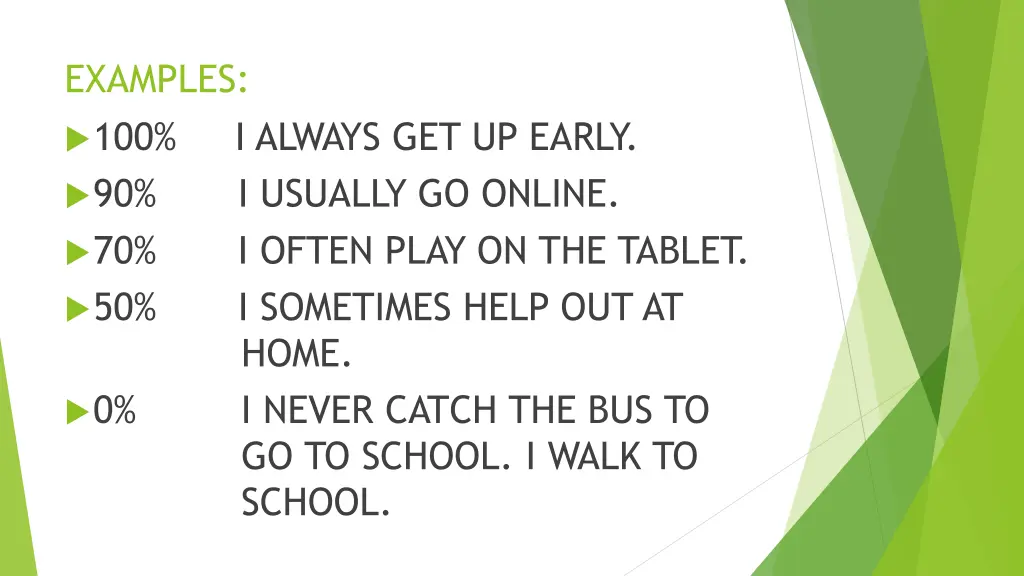 EXAMPLES:

100% I ALWAYS GET UP EARLY.

90% I USUALLY GO ONLINE.

70% I OFTEN PLAY ON THE TABLET.

50% I SOMETIMES HELP OUT AT HOME.

0% I NEVER CATCH THE BUS TO GO TO SCHOOL. I WALK TO SCHOOL.